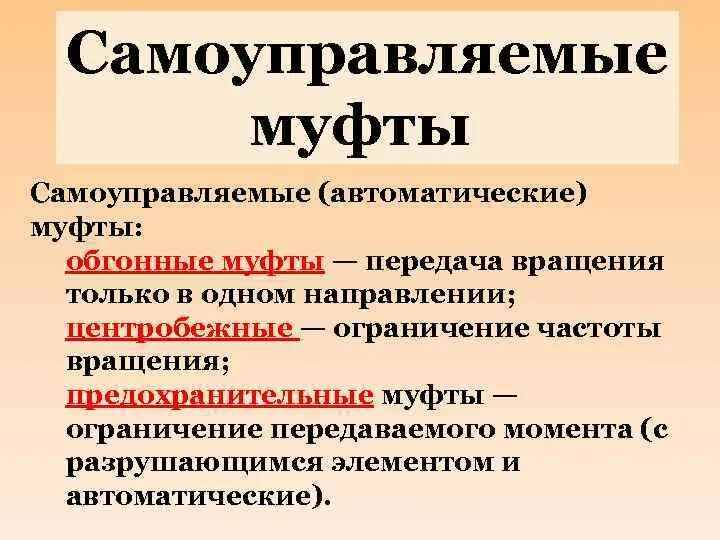 Самоуправляемые муфты

Самоуправляемые (автоматические) муфты:

обгонные муфты — передача вращения только в одном направлении;

центробежные — ограничение частоты вращения;

предохранительные муфты — ограничение передаваемого момента (с разрушающимся элементом и автоматические).